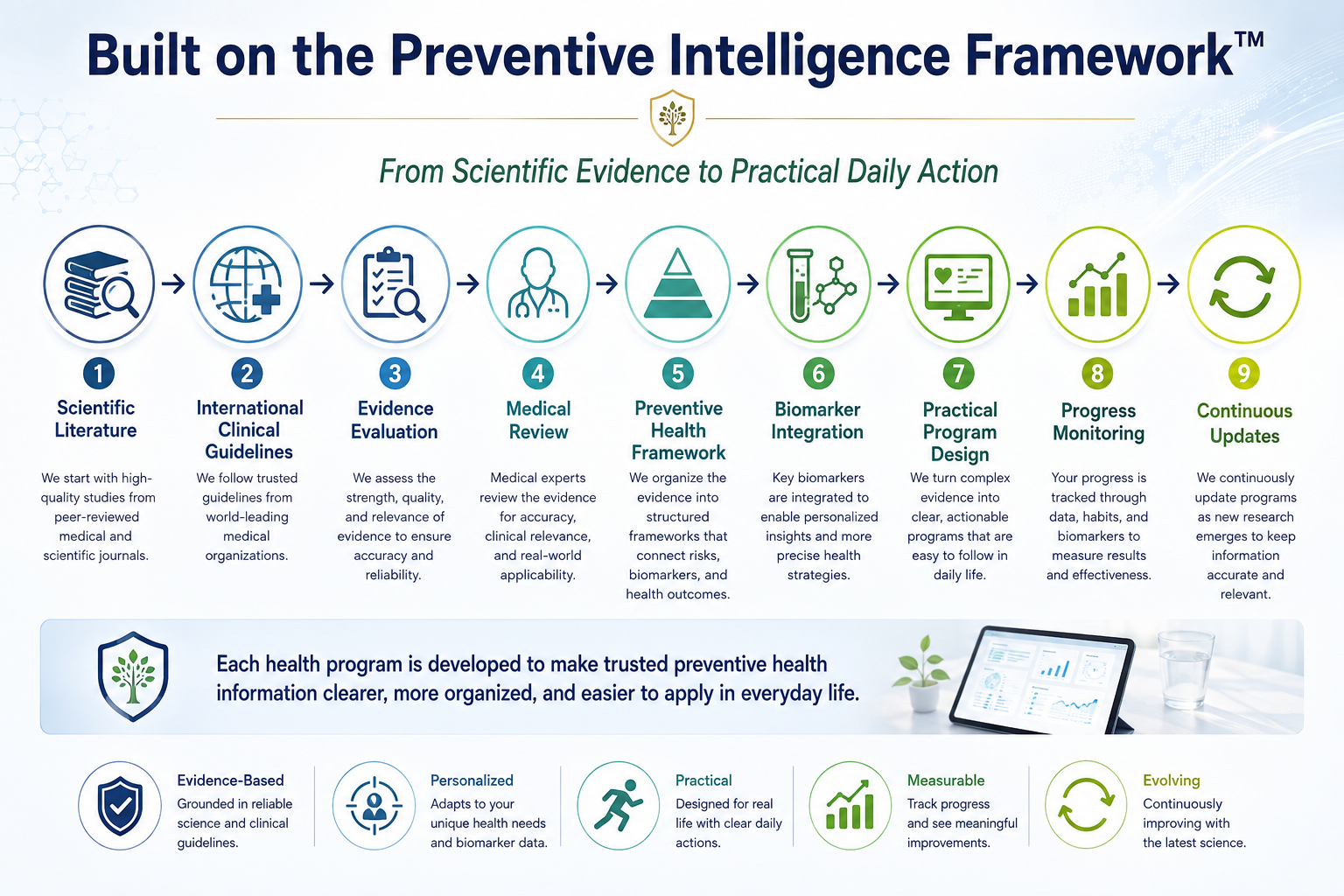 Built on the Preventive Intelligence Framework™

From Scientific Evidence to Practical Daily Action

1
Scientific Literature
We start with high-quality studies from peer-reviewed medical and scientific journals.

2
International Clinical Guidelines
We follow trusted guidelines from world-leading medical organizations.

3
Evidence Evaluation
We assess the strength, quality, and relevance of evidence to ensure accuracy and reliability.

4
Medical Review
Medical experts review the evidence for accuracy, clinical relevance, and real-world applicability.

5
Preventive Health Framework
We organize the evidence into structured frameworks that connect risks, biomarkers, and health outcomes.

6
Biomarker Integration
Key biomarkers are integrated to enable personalized insights and more precise health strategies.

7
Practical Program Design
We turn complex evidence into clear, actionable programs that are easy to follow in daily life.

8
Progress Monitoring
Your progress is tracked through data, habits, and biomarkers to measure results and effectiveness.

9
Continuous Updates
We continuously update programs as new research emerges to keep information accurate and relevant.

Each health program is developed to make trusted preventive health information clearer, more organized, and easier to apply in everyday life.

Evidence-Based
Grounded in reliable science and clinical guidelines.

Personalized
Adapts to your unique health needs and biomarker data.

Practical
Designed for real life with clear daily actions.

Measurable
Track progress and see meaningful improvements.

Evolving
Continuously improving with the latest science.